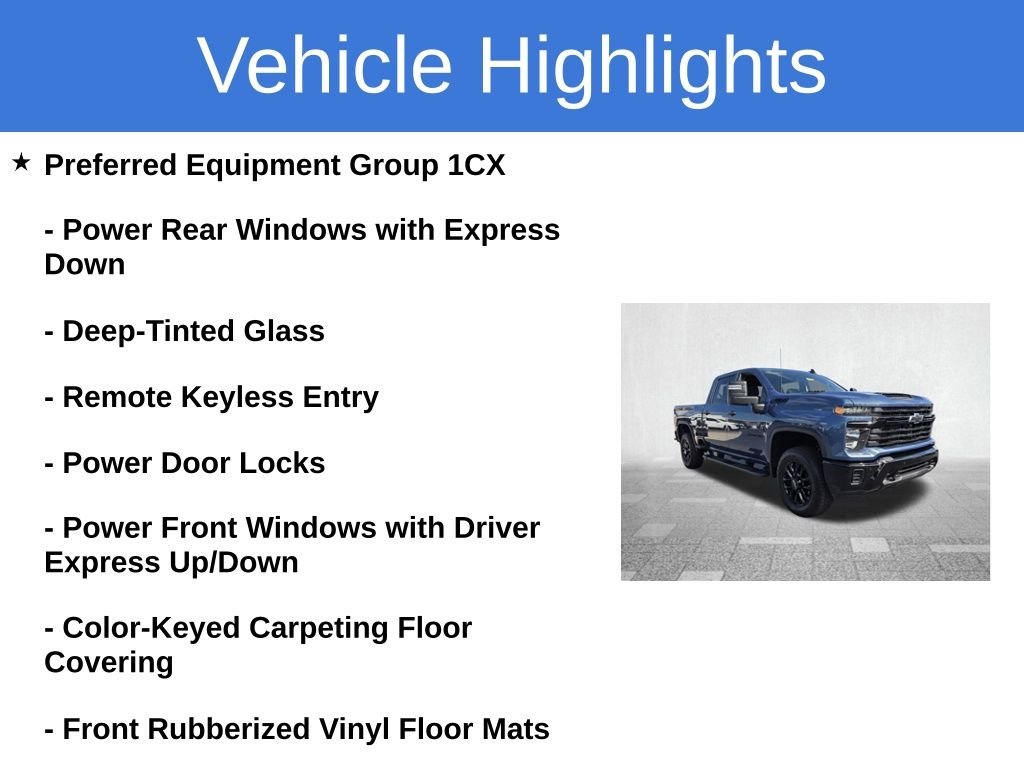 Vehicle Highlights

★ Preferred Equipment Group 1CX

- Power Rear Windows with Express Down

- Deep-Tinted Glass

- Remote Keyless Entry

- Power Door Locks

- Power Front Windows with Driver Express Up/Down

- Color-Keyed Carpeting Floor Covering

- Front Rubberized Vinyl Floor Mats